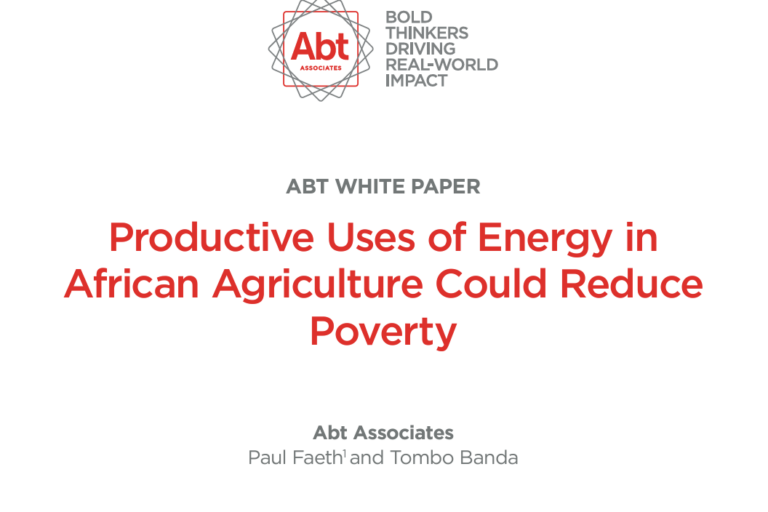 Abt
ASSOCIATES

BOLD THINKERS DRIVING REAL-WORLD IMPACT

ABT WHITE PAPER

Productive Uses of Energy in African Agriculture Could Reduce Poverty

Abt Associates
Paul Faeth$^1$ and Tombo Banda